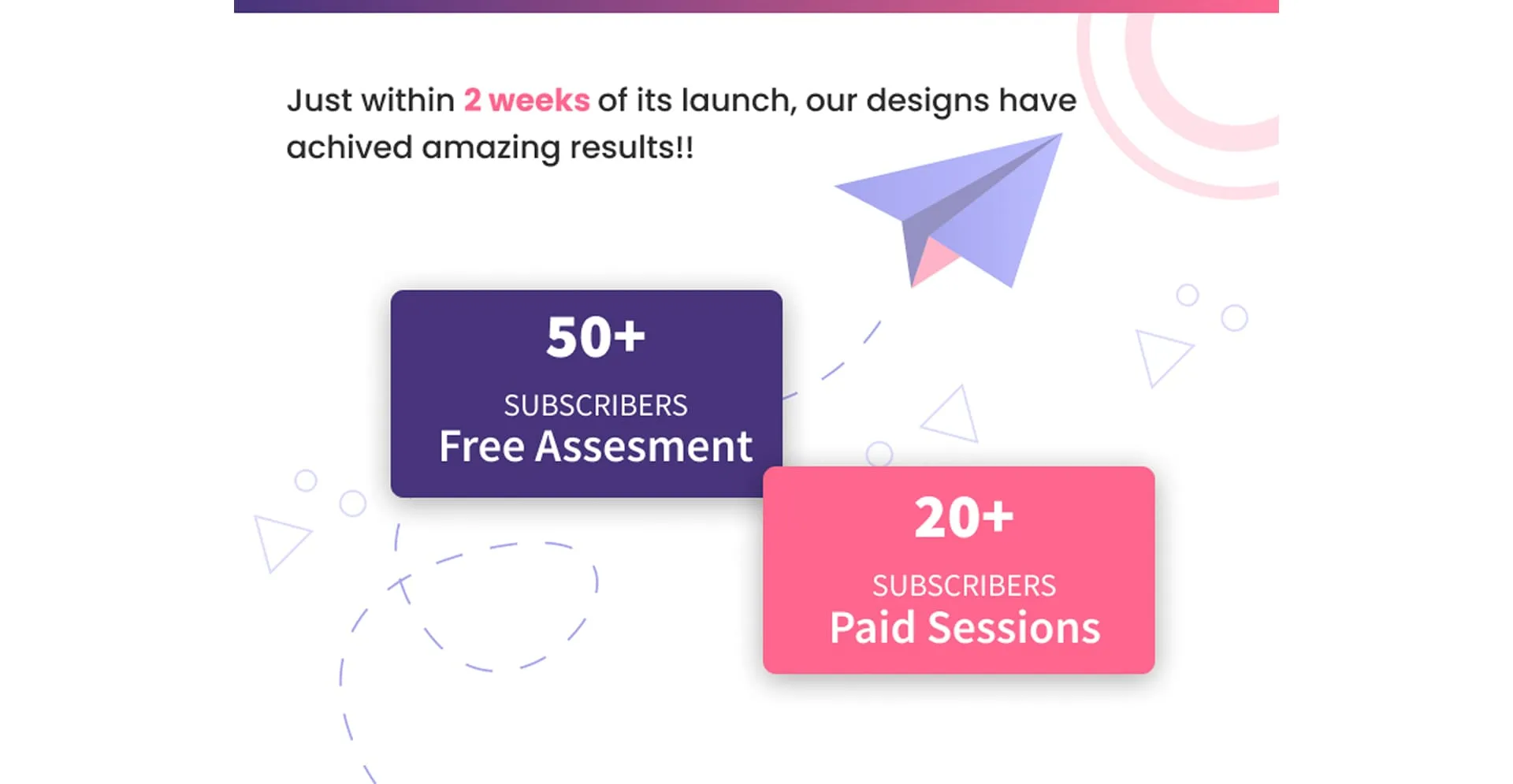 Just within 2 weeks of its launch, our designs have achived amazing results!!

50+

SUBSCRIBERS
Free Assesment

20+

SUBSCRIBERS
Paid Sessions